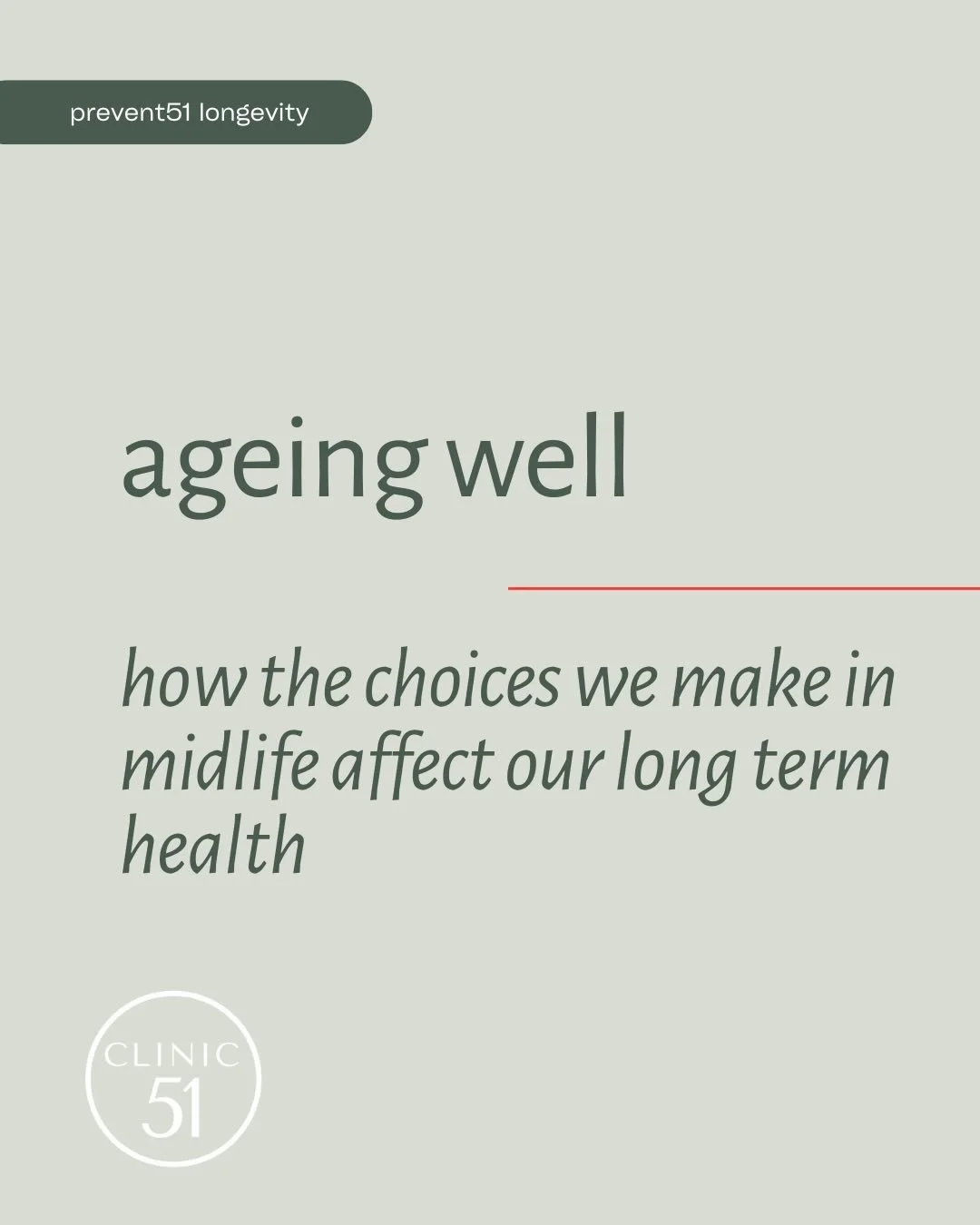 prevent51 longevity

ageing well

how the choices we make in midlife affect our long term health

CLINIC
51